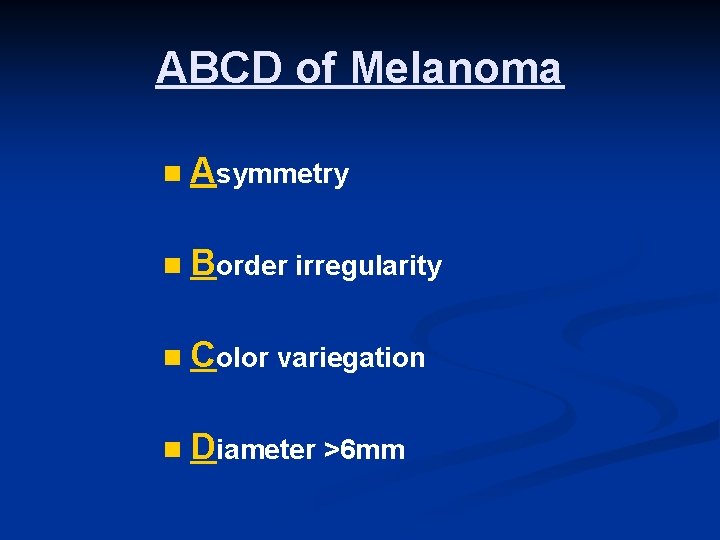 ABCD of Melanoma

- Asymmetry
- Border irregularity
- Color variegation
- Diameter >6mm